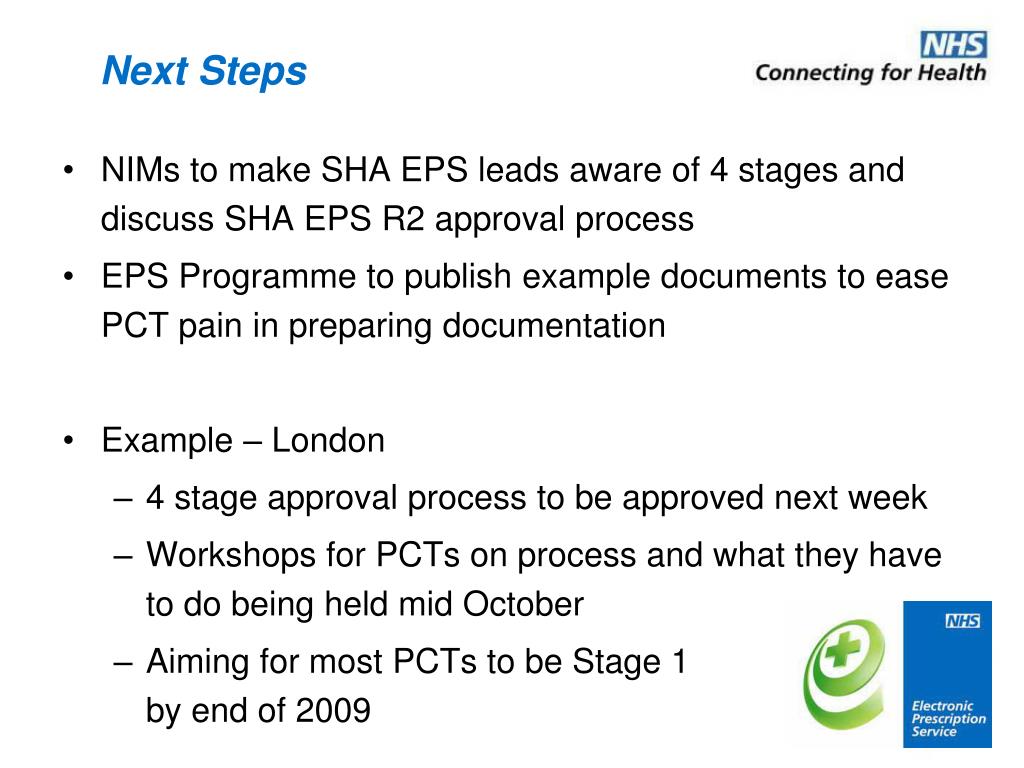 Next Steps

NHS
Connecting for Health

• NIMs to make SHA EPS leads aware of 4 stages and discuss SHA EPS R2 approval process
• EPS Programme to publish example documents to ease PCT pain in preparing documentation

• Example – London
– 4 stage approval process to be approved next week
– Workshops for PCTs on process and what they have to do being held mid October
– Aiming for most PCTs to be Stage 1 by end of 2009

NHS
Electronic Prescription Service